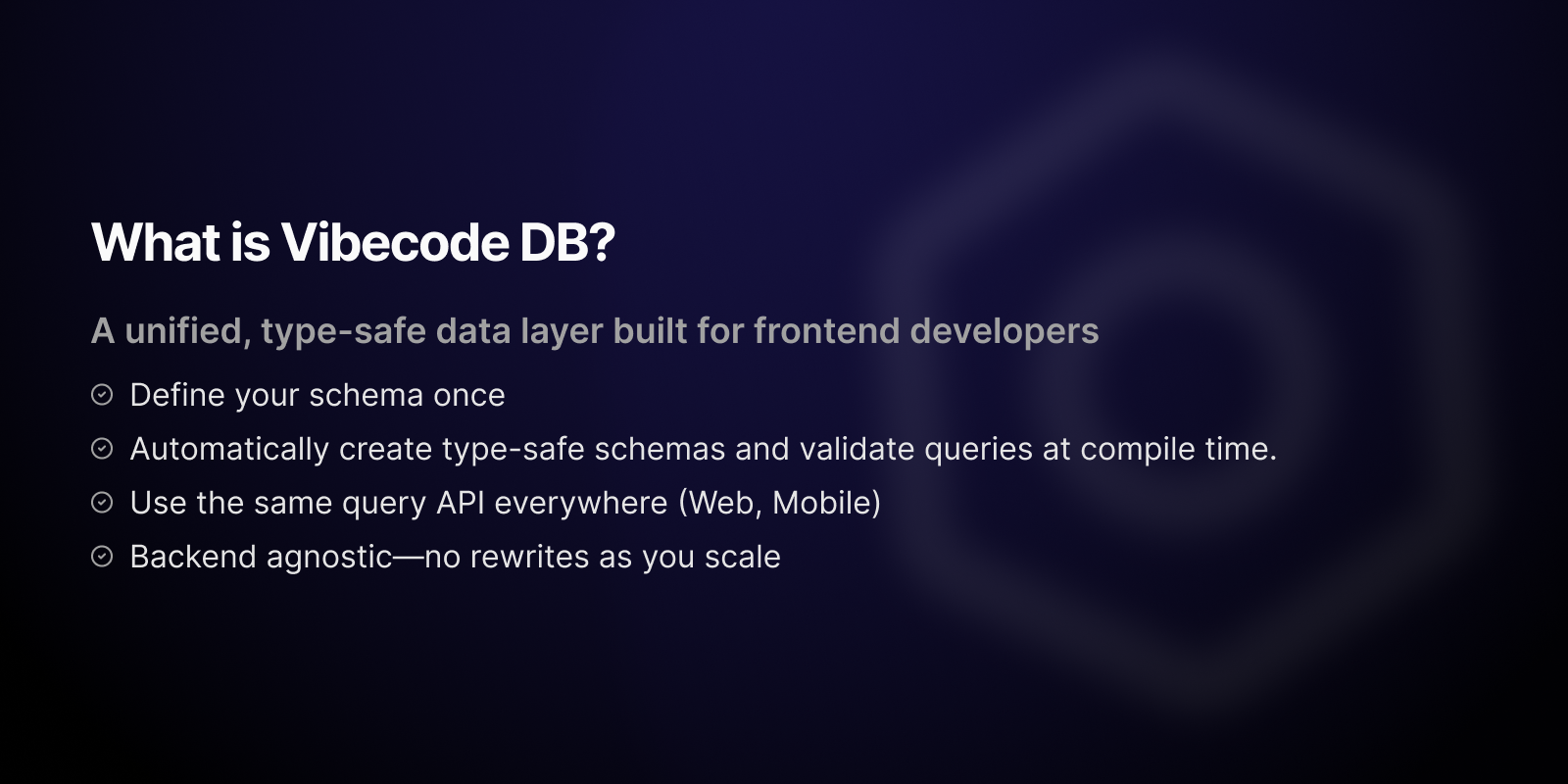 What is Vibecode DB?

A unified, type-safe data layer built for frontend developers

Define your schema once

Automatically create type-safe schemas and validate queries at compile time.

Use the same query API everywhere (Web, Mobile)

Backend agnostic—no rewrites as you scale